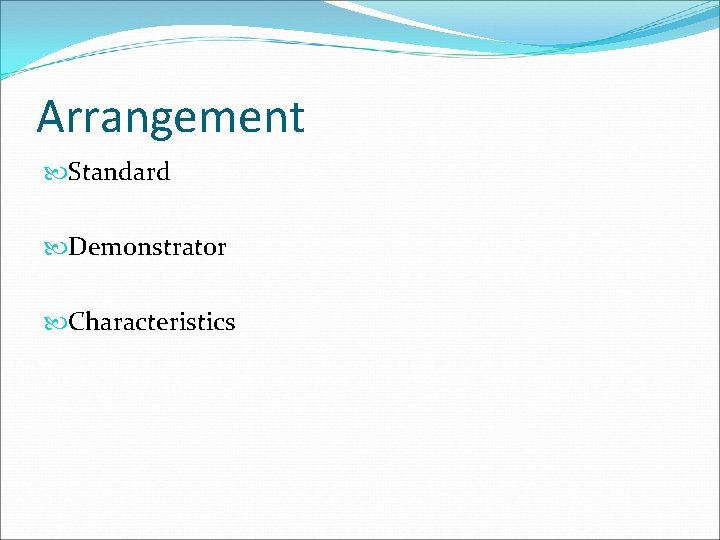 Arrangement

Standard

Demonstrator

Characteristics